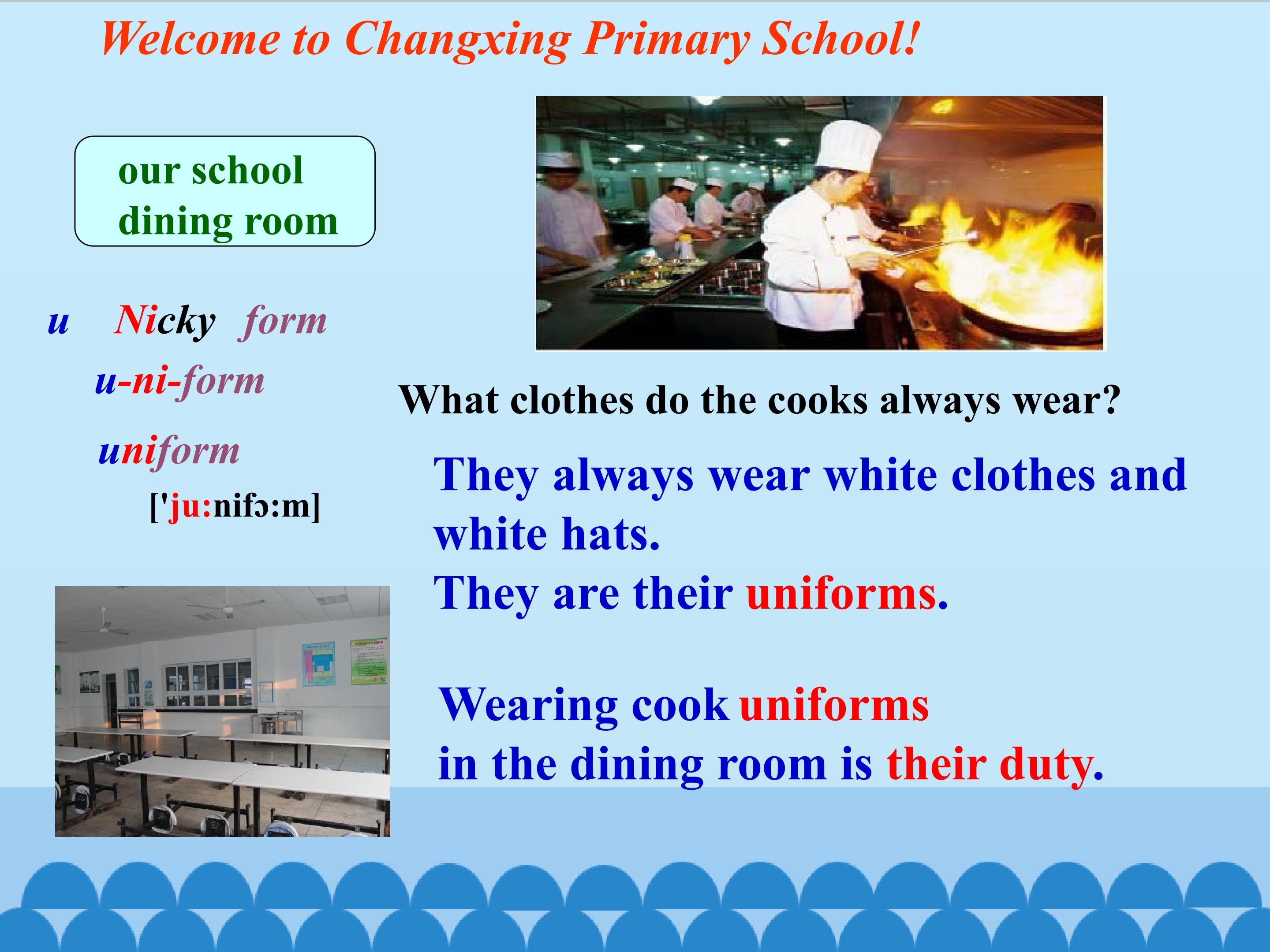 Welcome to Changxing Primary School!

our school dining room

u Nicky form

u-ni-form

uniform

['ju:nifɔ:m]

What clothes do the cooks always wear?

They always wear white clothes and white hats.

They are their uniforms.

Wearing cook uniforms in the dining room is their duty.